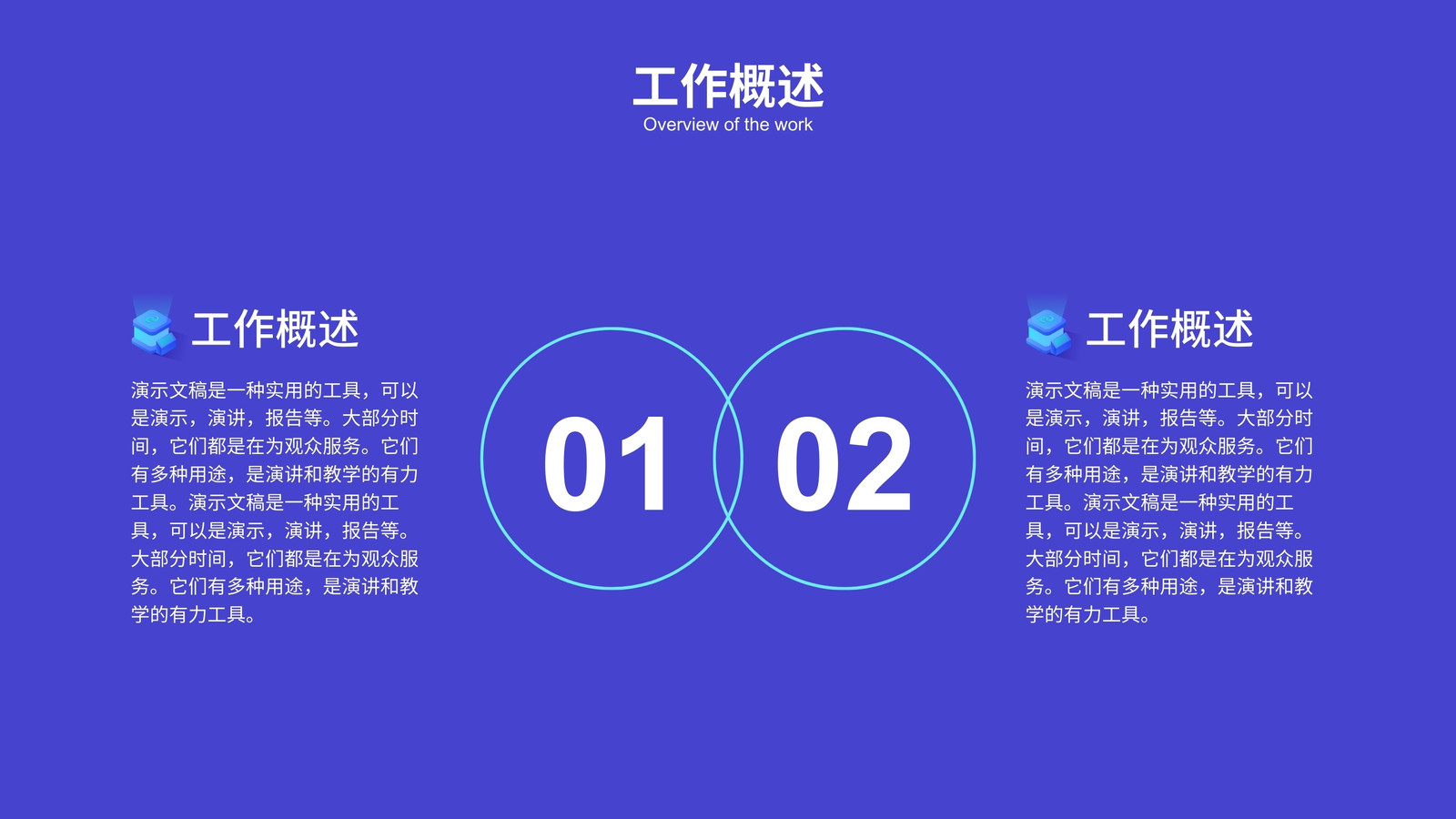 工作概述
Overview of the work

工作概述

演示文稿是一种实用的工具，可以是演示，演讲，报告等。大部分时间，它们都是在为观众服务。它们有多种用途，是演讲和教学的有力工具。演示文稿是一种实用的工具，可以是演示，演讲，报告等。大部分时间，它们都是在为观众服务。它们有多种用途，是演讲和教学的有力工具。

01

02

工作概述

演示文稿是一种实用的工具，可以是演示，演讲，报告等。大部分时间，它们都是在为观众服务。它们有多种用途，是演讲和教学的有力工具。演示文稿是一种实用的工具，可以是演示，演讲，报告等。大部分时间，它们都是在为观众服务。它们有多种用途，是演讲和教学的有力工具。